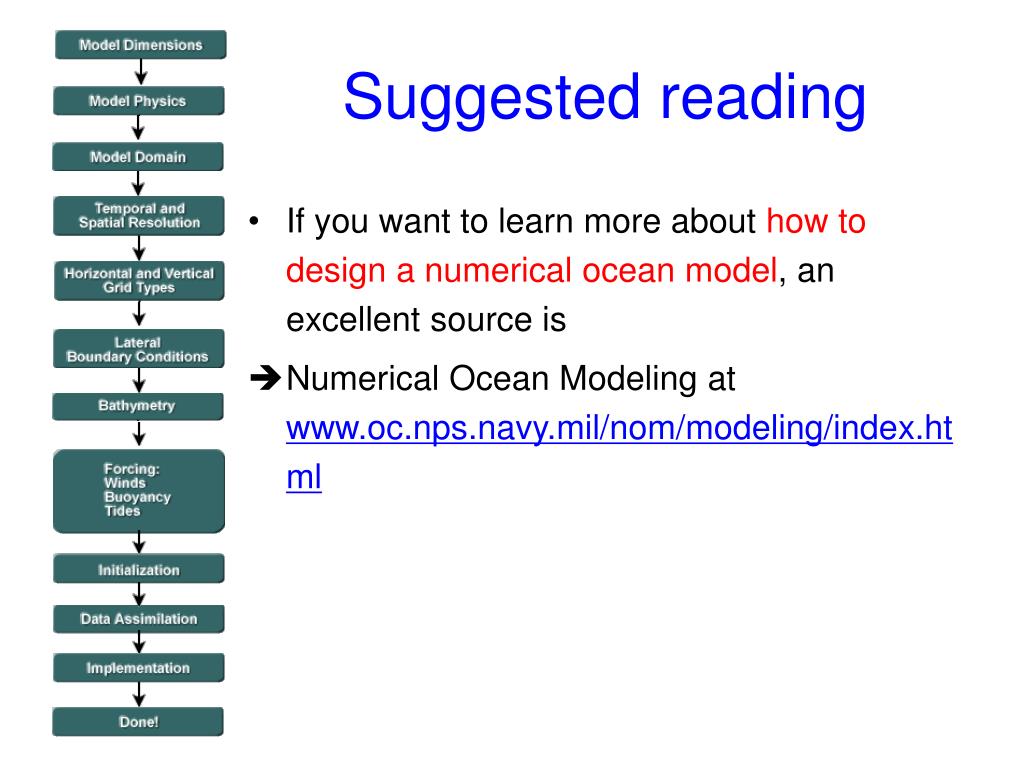 Model Dimensions

Model Physics

Model Domain

Temporal and Spatial Resolution

Horizontal and Vertical Grid Types

Lateral Boundary Conditions

Bathymetry

Forcing:
Winds
Buoyancy
Tides

Initialization

Data Assimilation

Implementation

Done!

Suggested reading

• If you want to learn more about how to design a numerical ocean model, an excellent source is

➔Numerical Ocean Modeling at www.oc.nps.navy.mil/nom/modeling/index.html